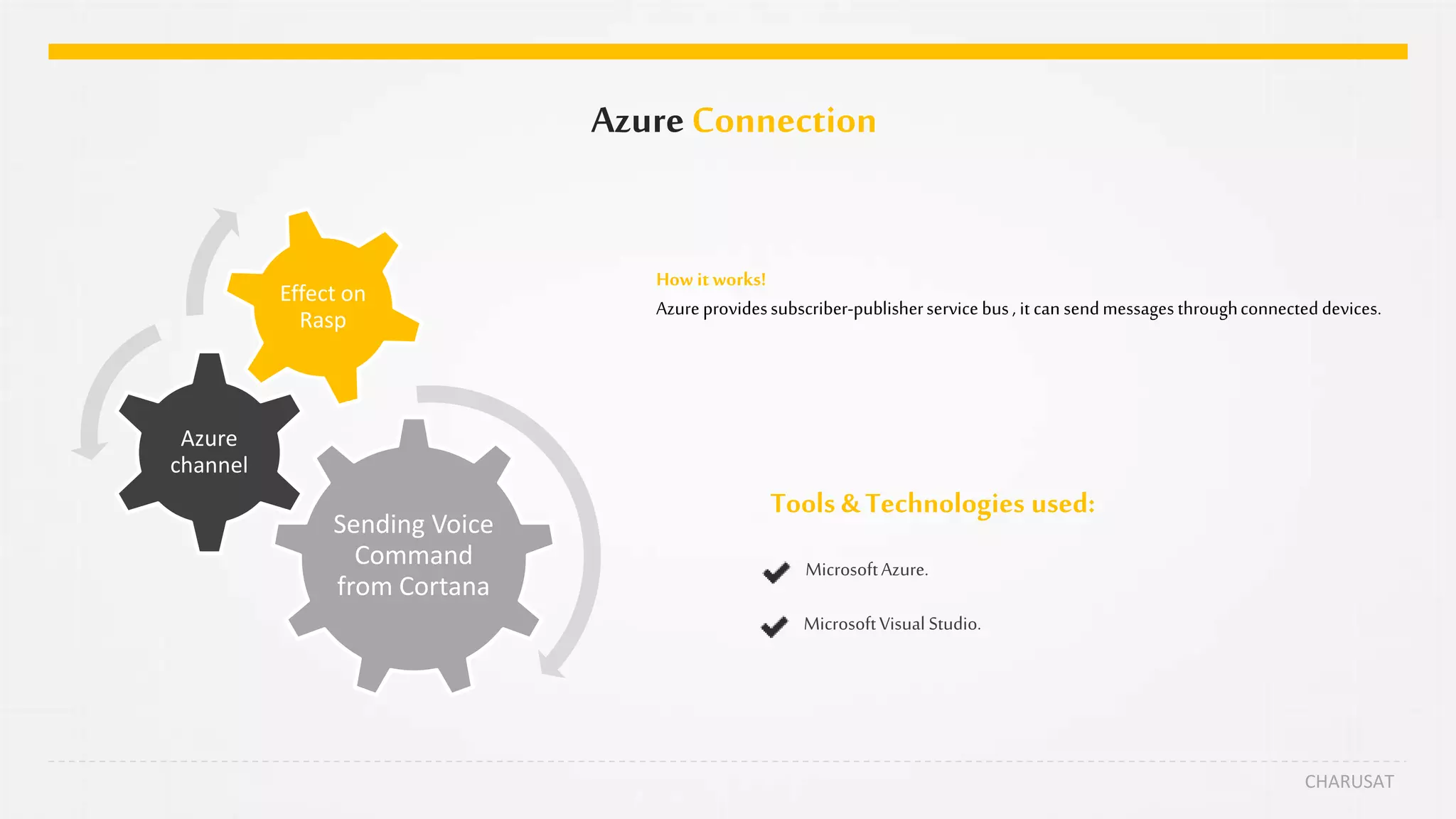 Azure Connection

Effect on Rasp

Azure channel

Sending Voice Command from Cortana

How it works!

Azure provides subscriber-publisher service bus , it can send messages through connected devices.

Tools & Technologies used:

Microsoft Azure.

Microsoft Visual Studio.

CHARUSAT